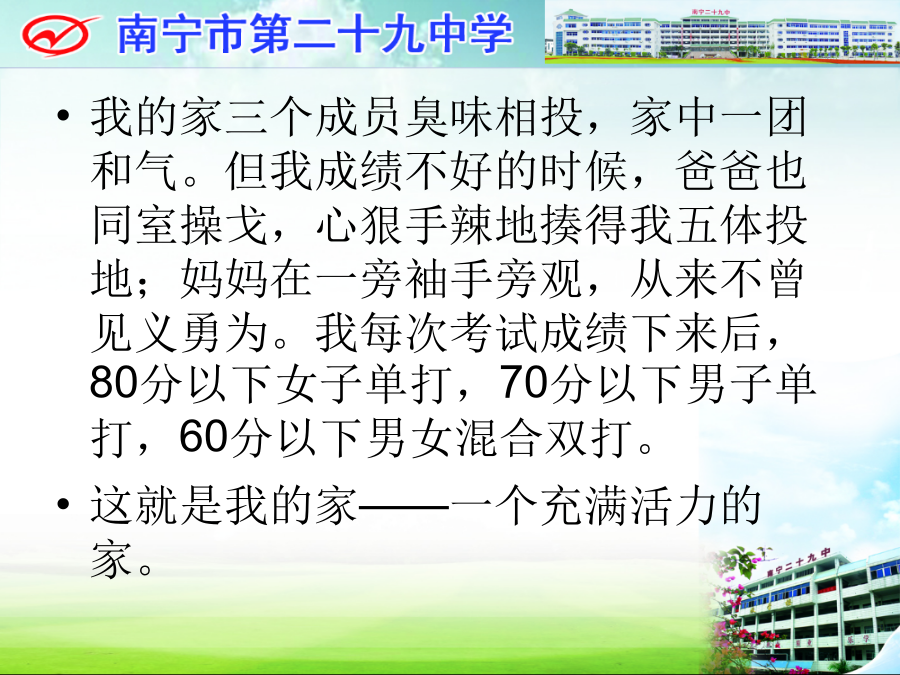 南宁市第二十九中学

南宁二十九中

• 我的家三个成员臭味相投，家中一团和气。但我成绩不好的时候，爸爸也同室操戈，心狠手辣地揍得我五体投地；妈妈在一旁袖手旁观，从来不曾见义勇为。我每次考试成绩下来后，80分以下女子单打，70分以下男子单打，60分以下男女混合双打。

• 这就是我的家——一个充满活力的家。

南宁二十九中